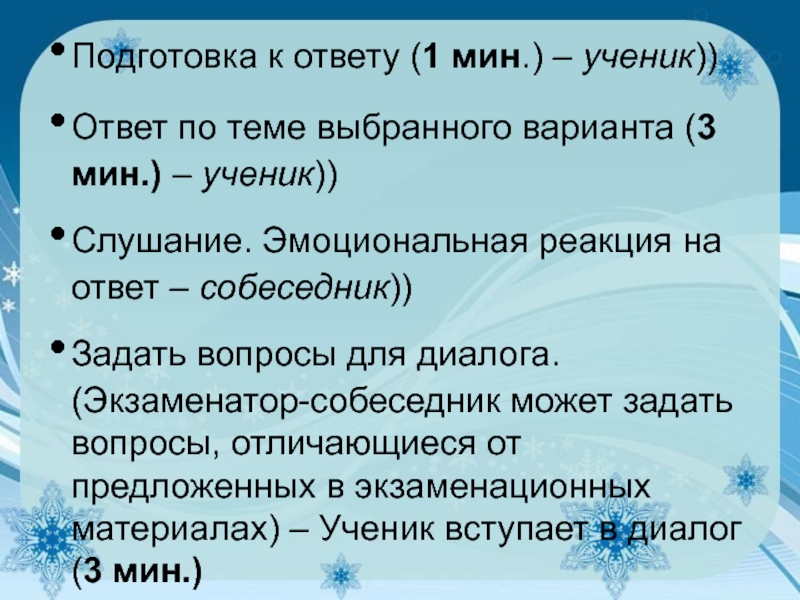 • Подготовка к ответу (1 мин.) – ученик))

• Ответ по теме выбранного варианта (3 мин.) – ученик))

• Слушание. Эмоциональная реакция на ответ – собеседник))

• Задать вопросы для диалога. (Экзаменатор-собеседник может задать вопросы, отличающиеся от предложенных в экзаменационных материалах) – Ученик вступает в диалог (3 мин.)